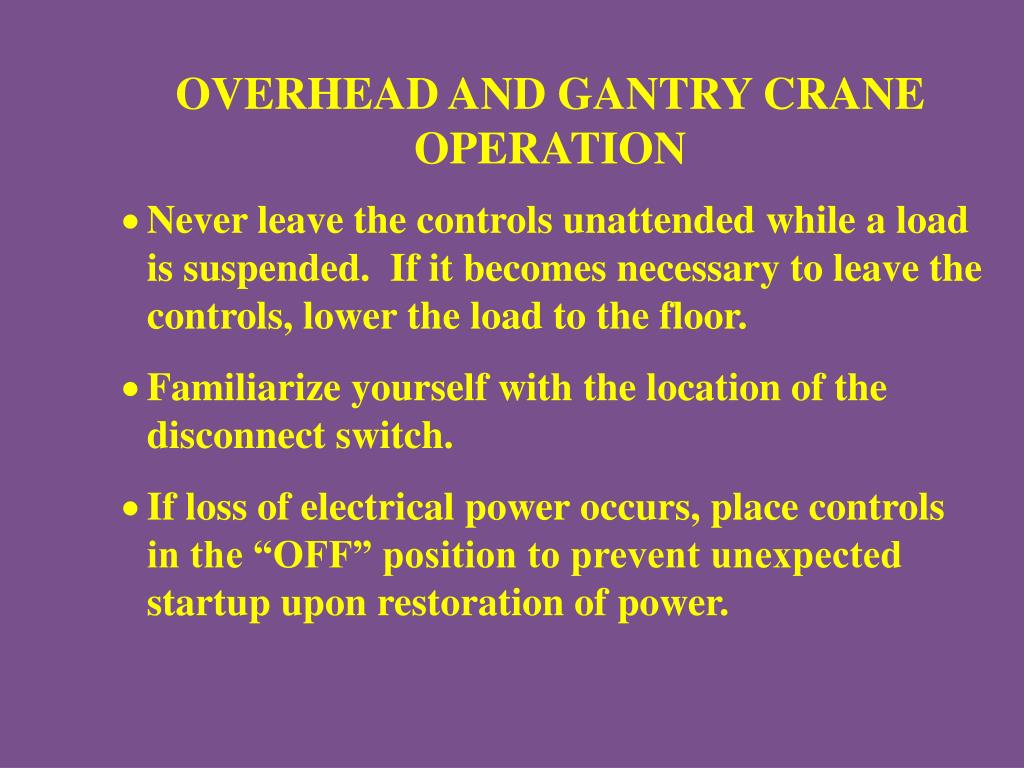 OVERHEAD AND GANTRY CRANE OPERATION

• Never leave the controls unattended while a load is suspended. If it becomes necessary to leave the controls, lower the load to the floor.

• Familiarize yourself with the location of the disconnect switch.

• If loss of electrical power occurs, place controls in the “OFF” position to prevent unexpected startup upon restoration of power.